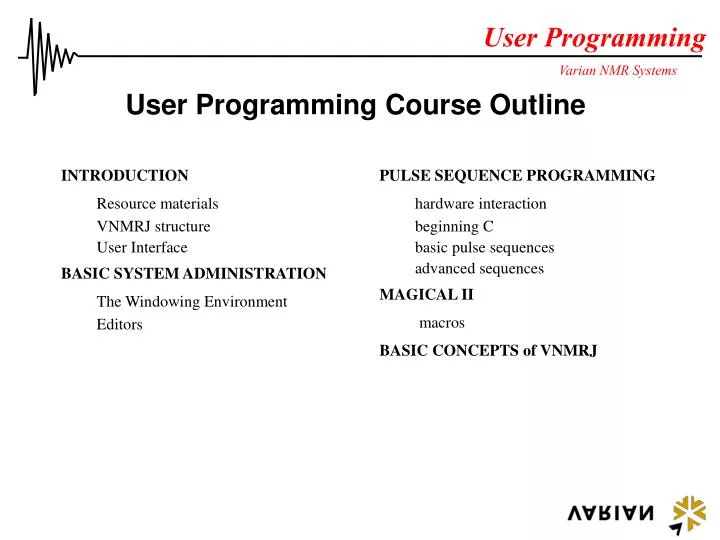 User Programming

Varian NMR Systems

User Programming Course Outline

INTRODUCTION

Resource materials
VNMRJ structure
User Interface

BASIC SYSTEM ADMINISTRATION

The Windowing Environment
Editors

PULSE SEQUENCE PROGRAMMING

hardware interaction
beginning C
basic pulse sequences
advanced sequences

MAGICAL II

macros

BASIC CONCEPTS of VNMRJ

VARIAN